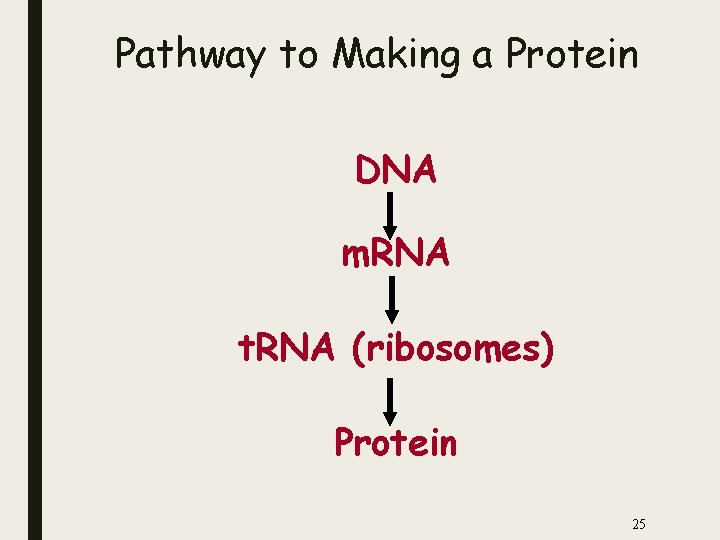 Pathway to Making a Protein

DNA

mRNA

tRNA (ribosomes)

Protein

25